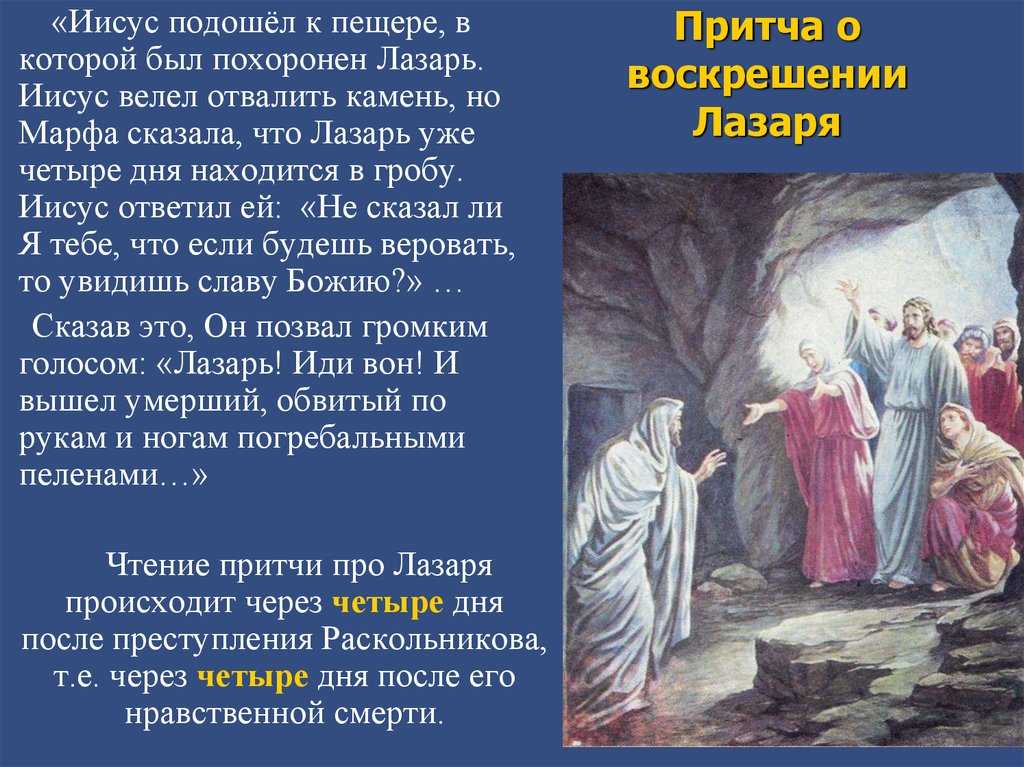 Притча о воскрешении Лазаря

«Иисус подошёл к пещере, в которой был похоронен Лазарь. Иисус велел отвалить камень, но Марфа сказала, что Лазарь уже четыре дня находится в гробу. Иисус ответил ей: «Не сказал ли Я тебе, что если будешь веровать, то увидишь славу Божию?» …

Сказав это, Он позвал громким голосом: «Лазарь! Иди вон! И вышел умерший, обвитый по рукам и ногам погребальными пеленами…»

Чтение притчи про Лазаря происходит через четыре дня после преступления Раскольникова, т.е. через четыре дня после его нравственной смерти.